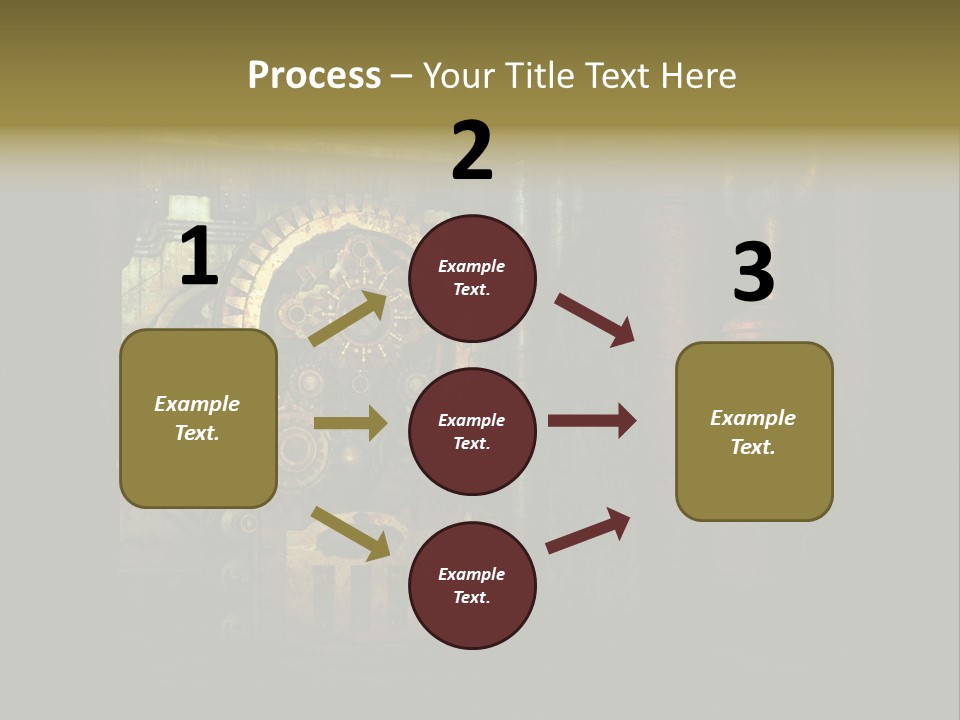 Process – Your Title Text Here

1

Example Text.

2

Example Text.

Example Text.

Example Text.

3

Example Text.